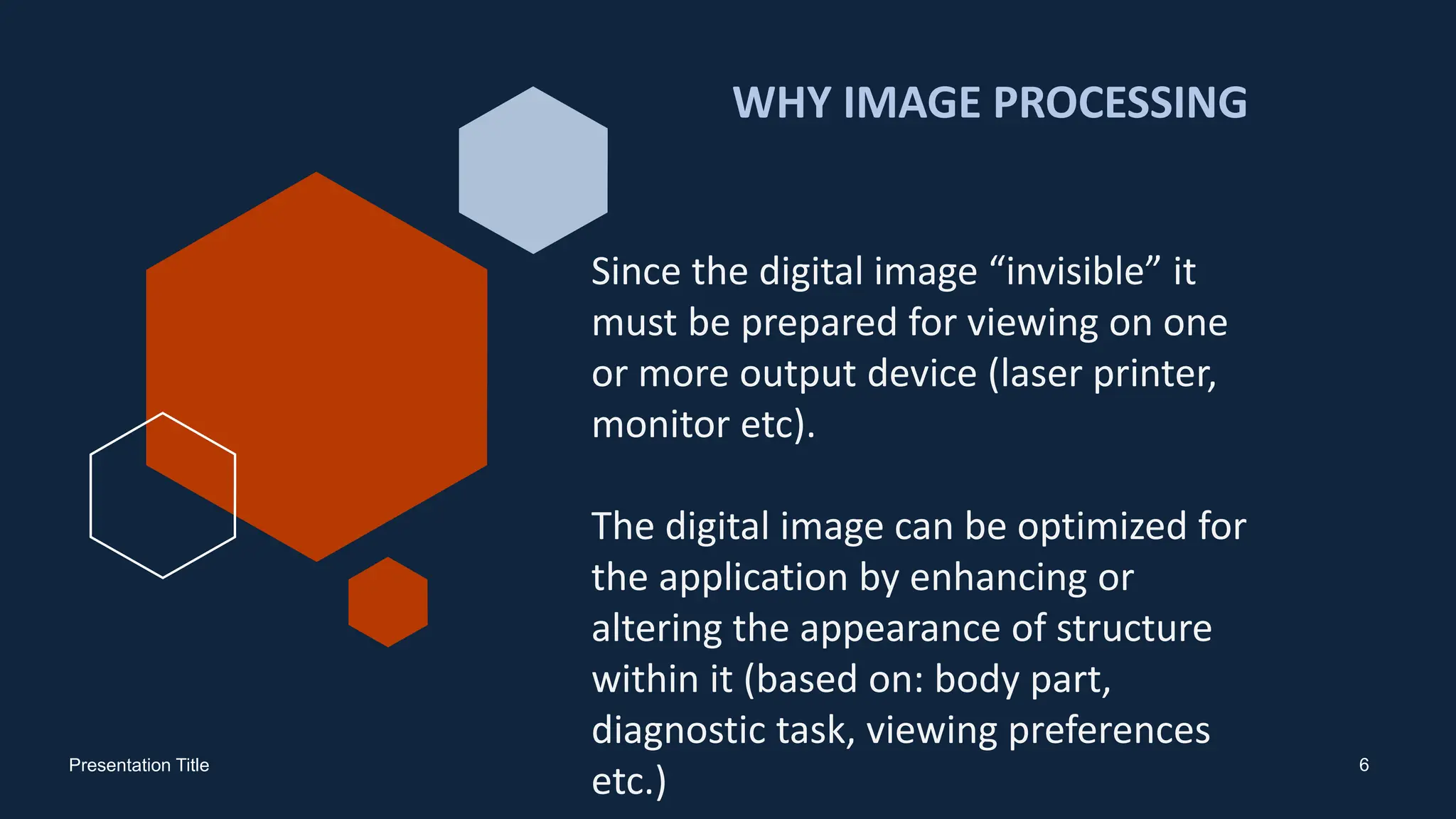 WHY IMAGE PROCESSING

Since the digital image “invisible” it must be prepared for viewing on one or more output device (laser printer, monitor etc).

The digital image can be optimized for the application by enhancing or altering the appearance of structure within it (based on: body part, diagnostic task, viewing preferences etc.)

Presentation Title

6